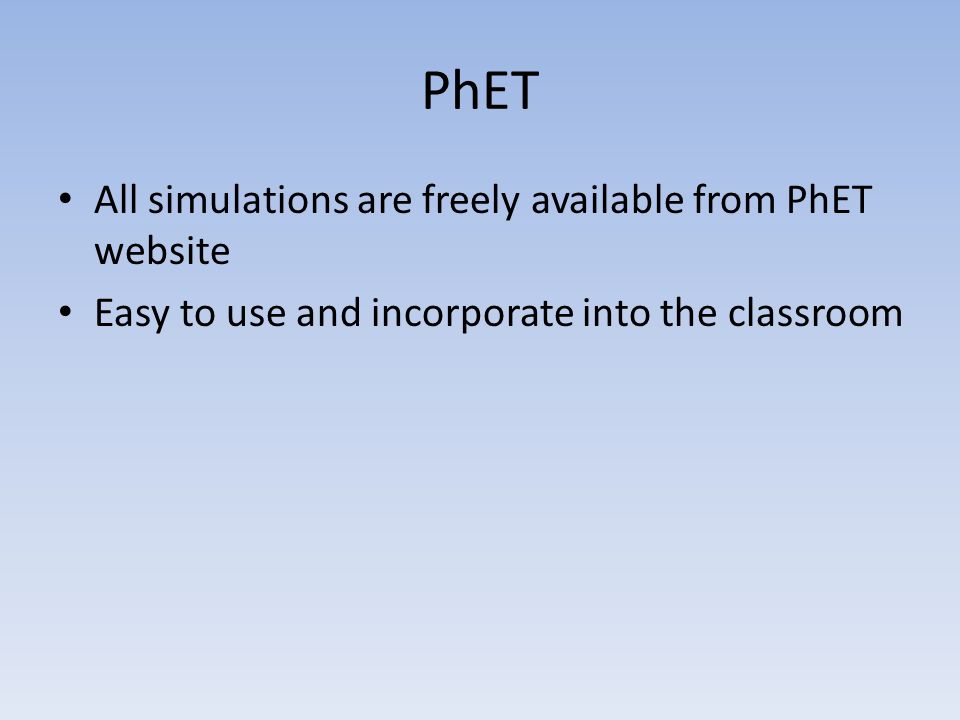 PhET

• All simulations are freely available from PhET website
• Easy to use and incorporate into the classroom